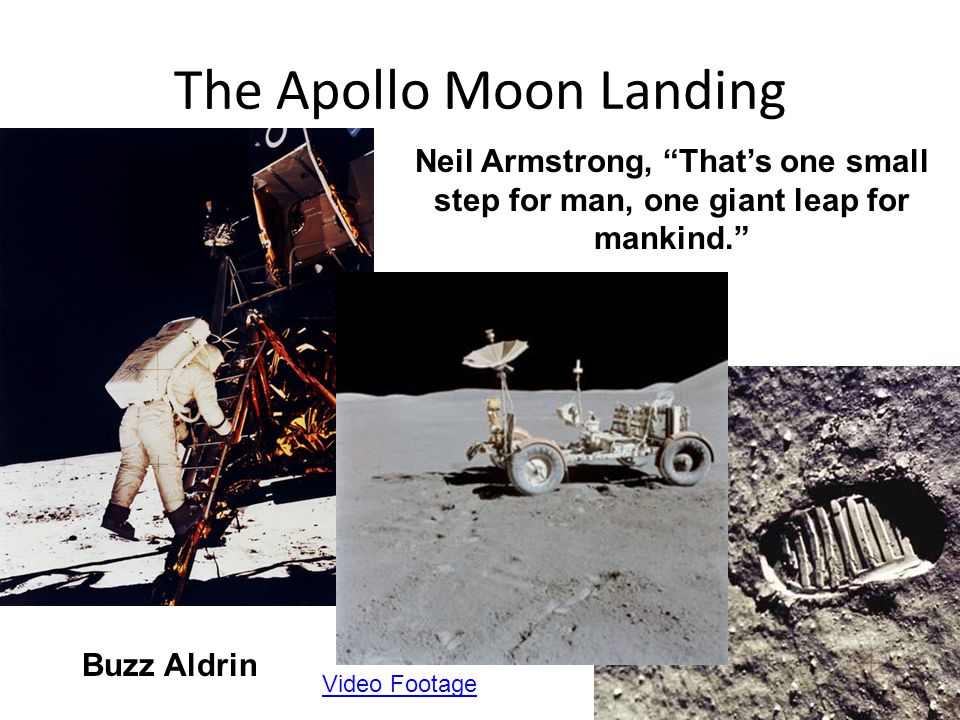 The Apollo Moon Landing

Neil Armstrong, “That’s one small step for man, one giant leap for mankind.”

Buzz Aldrin

Video Footage